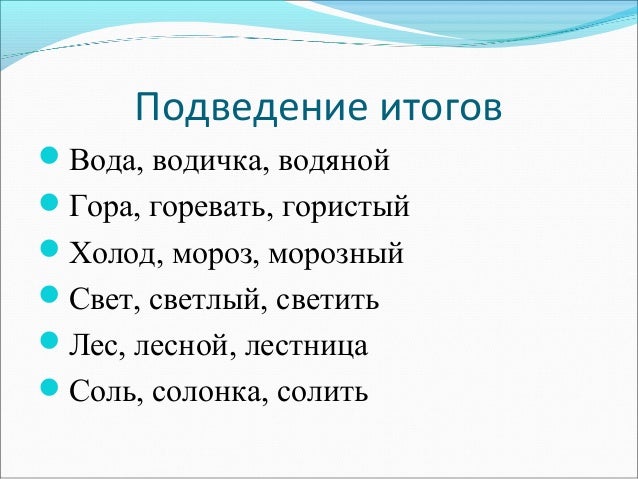 Подведение итогов

Вода, водичка, водяной
Гора, горевать, гористый
Холод, мороз, морозный
Свет, светлый, светить
Лес, лесной, лестница
Соль, солонка, солить